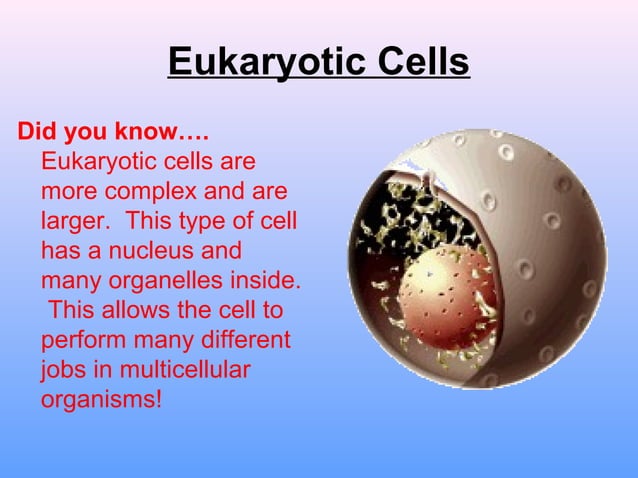 Eukaryotic Cells

Did you know….
Eukaryotic cells are more complex and are larger. This type of cell has a nucleus and many organelles inside. This allows the cell to perform many different jobs in multicellular organisms!